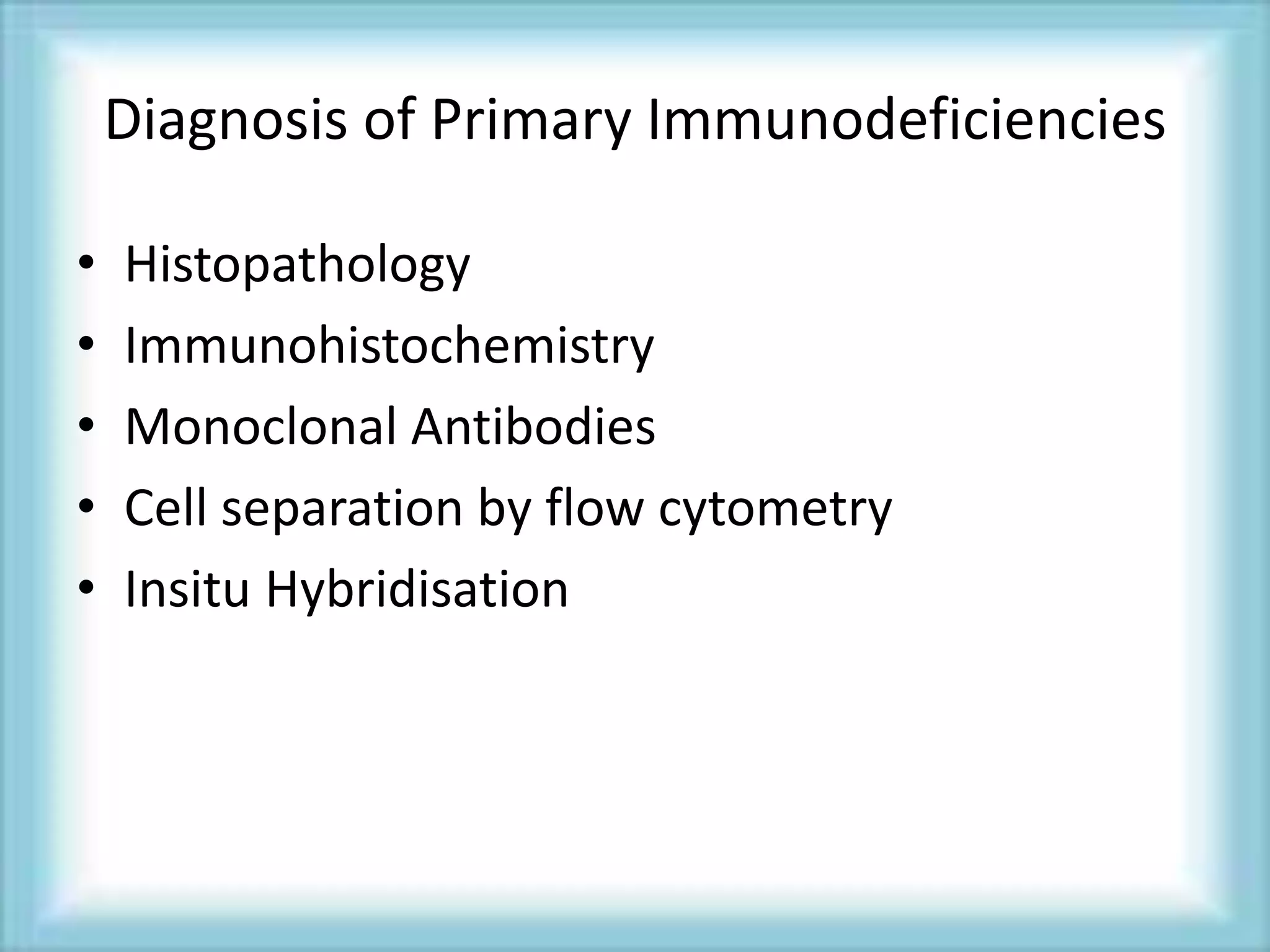 Diagnosis of Primary Immunodeficiencies

• Histopathology
• Immunohistochemistry
• Monoclonal Antibodies
• Cell separation by flow cytometry
• Insitu Hybridisation